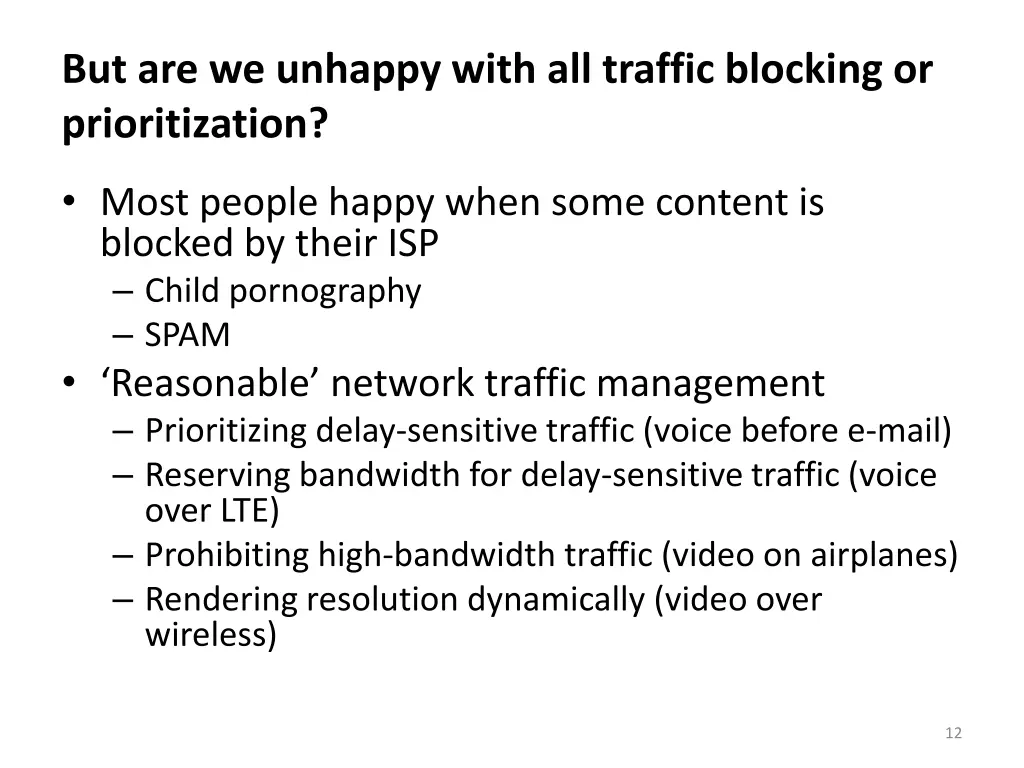 But are we unhappy with all traffic blocking or prioritization?

• Most people happy when some content is blocked by their ISP
– Child pornography
– SPAM
• ‘Reasonable’ network traffic management
– Prioritizing delay-sensitive traffic (voice before e-mail)
– Reserving bandwidth for delay-sensitive traffic (voice over LTE)
– Prohibiting high-bandwidth traffic (video on airplanes)
– Rendering resolution dynamically (video over wireless)

12